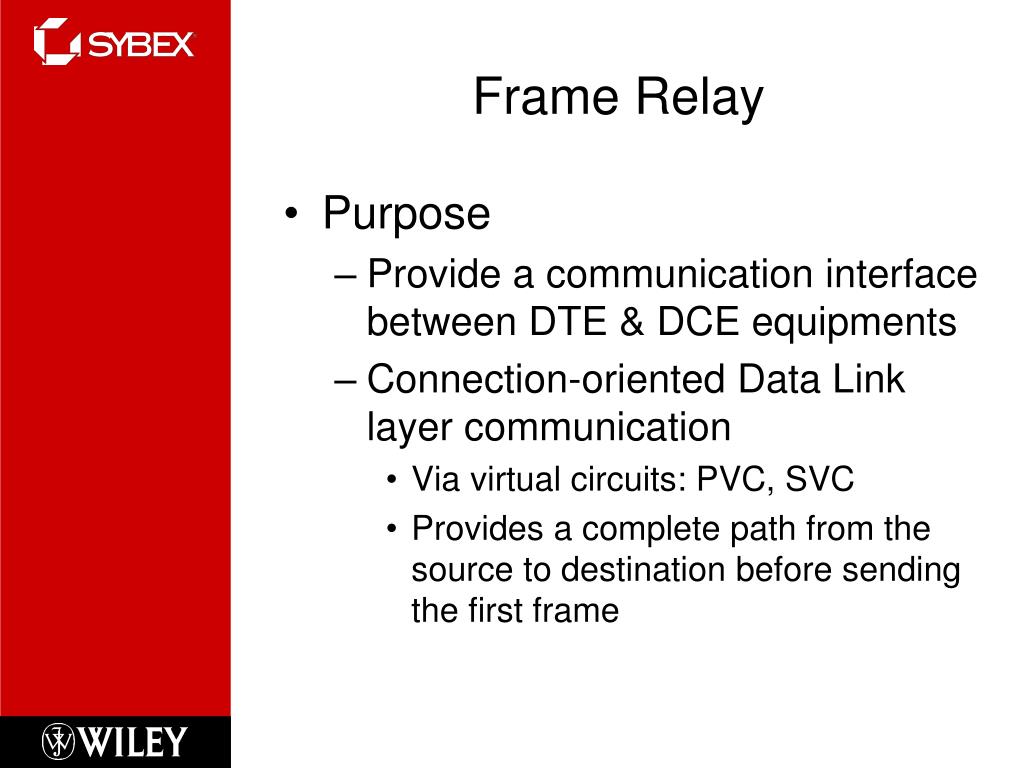 SYBEX

Frame Relay

• Purpose
– Provide a communication interface between DTE & DCE equipments
– Connection-oriented Data Link layer communication
• Via virtual circuits: PVC, SVC
• Provides a complete path from the source to destination before sending the first frame

WILEY